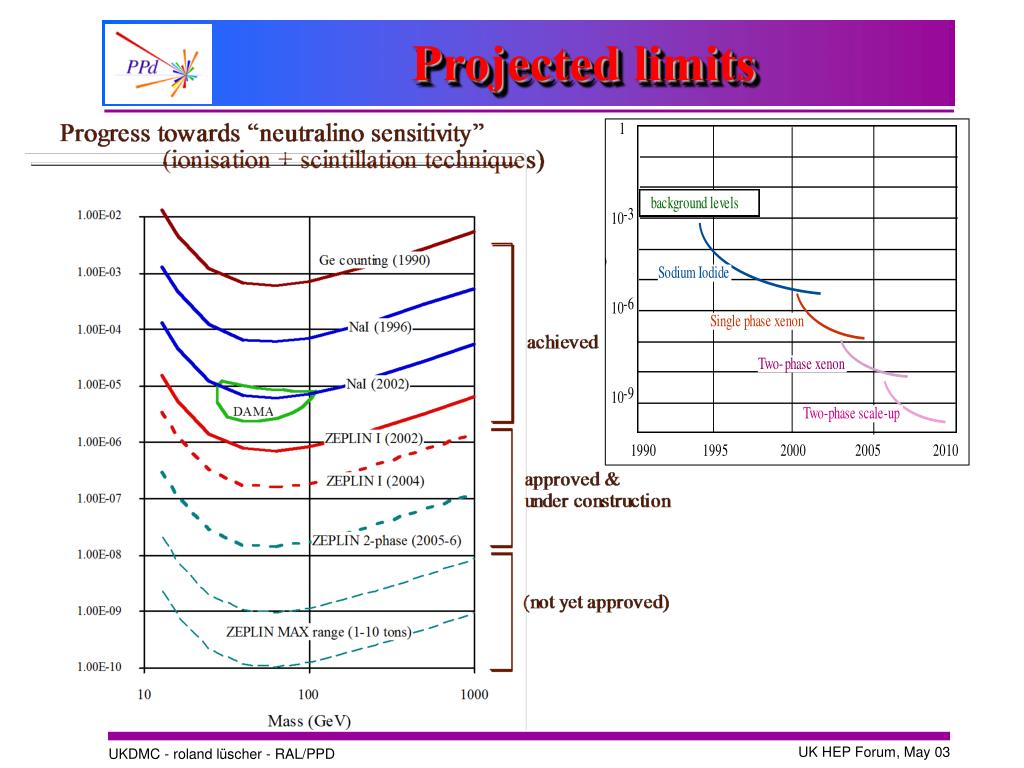 PPd

Projected limits

Progress towards “neutralino sensitivity”
(ionisation + scintillation techniques)

1.00E-02
1.00E-03
1.00E-04
1.00E-05
1.00E-06
1.00E-07
1.00E-08
1.00E-09
1.00E-10

Ge counting (1990)
NaI (1996)
NaI (2002)
DAMA
ZEPLIN I (2002)
ZEPLIN I (2004)
ZEPLIN 2-phase (2005-6)
ZEPLIN MAX range (1-10 tons)

10
100
1000
Mass (GeV)

achieved
approved & under construction
(not yet approved)

1
$10^{-3}$
$10^{-6}$
$10^{-9}$
background levels
Sodium Iodide
Single phase xenon
Two-phase xenon
Two-phase scale-up
1990
1995
2000
2005
2010

UKDMC - roland lüscher - RAL/PPD
UK HEP Forum, May 03